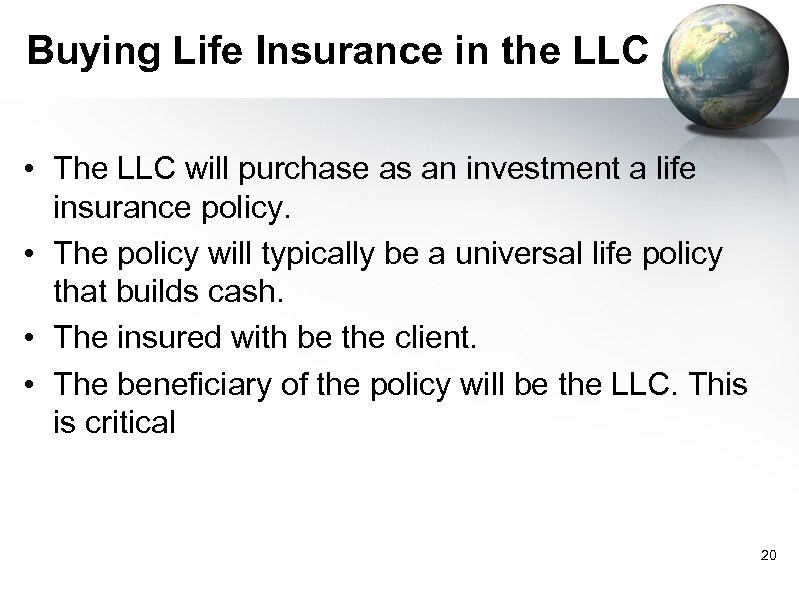 Buying Life Insurance in the LLC

• The LLC will purchase as an investment a life insurance policy.
• The policy will typically be a universal life policy that builds cash.
• The insured with be the client.
• The beneficiary of the policy will be the LLC. This is critical

20